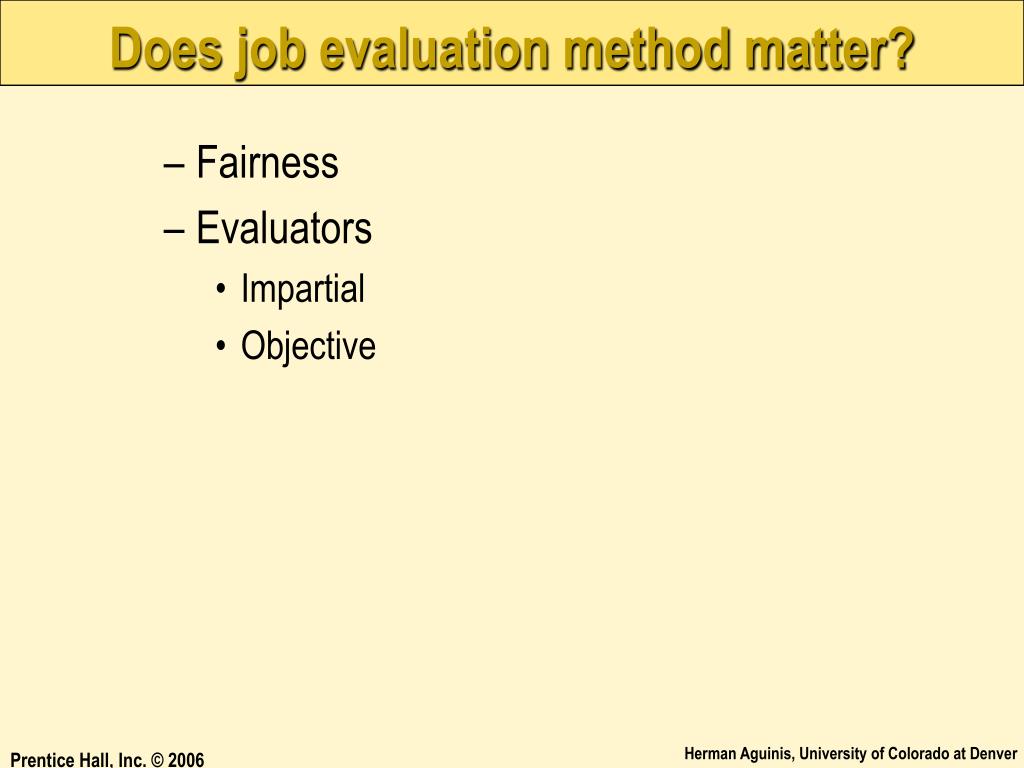 Does job evaluation method matter?

– Fairness
– Evaluators
• Impartial
• Objective

Prentice Hall, Inc. © 2006

Herman Aguinis, University of Colorado at Denver